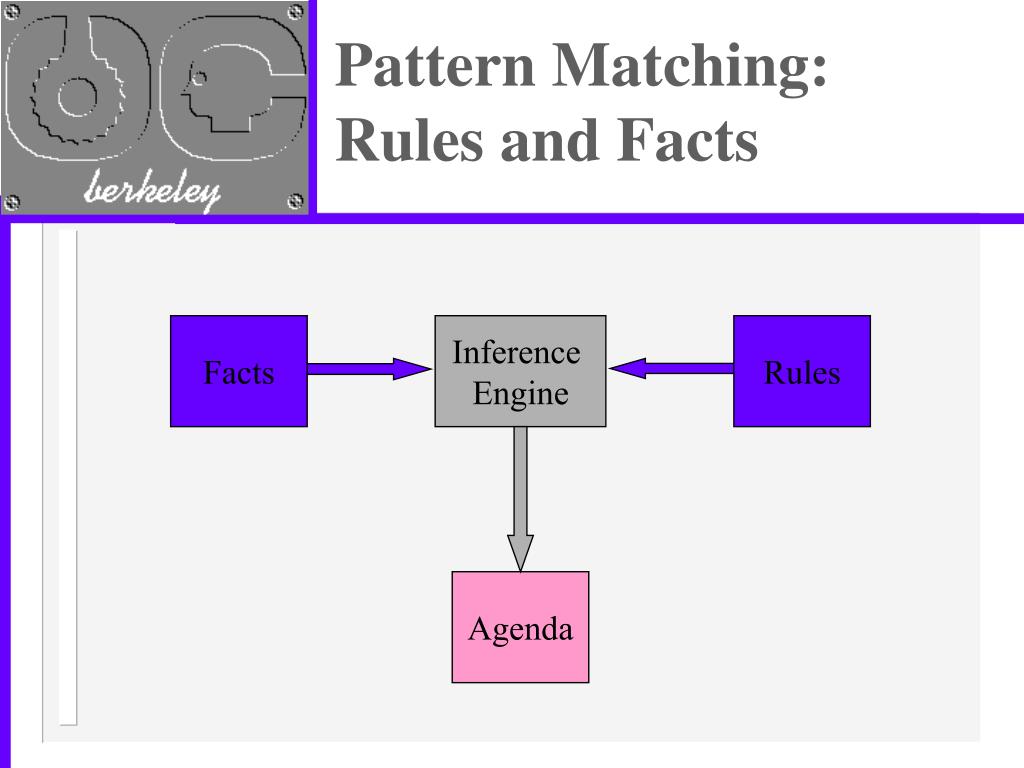 berkeley

Pattern Matching: Rules and Facts

Facts

Inference Engine

Rules

Agenda